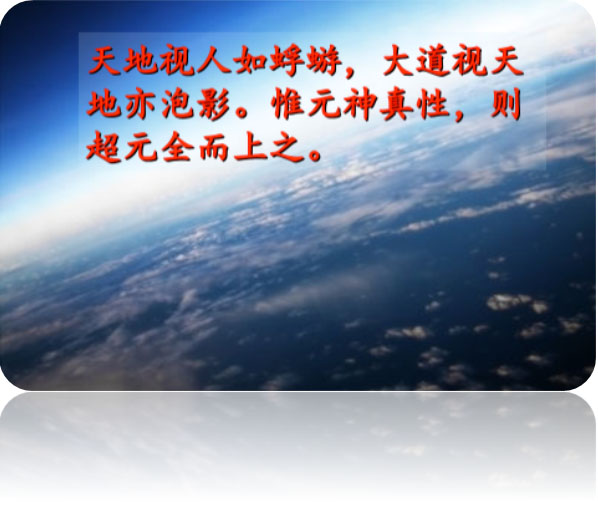 天地视人如蜉蝣，大道视天地亦泡影。惟元神真性，则超元全而上之。